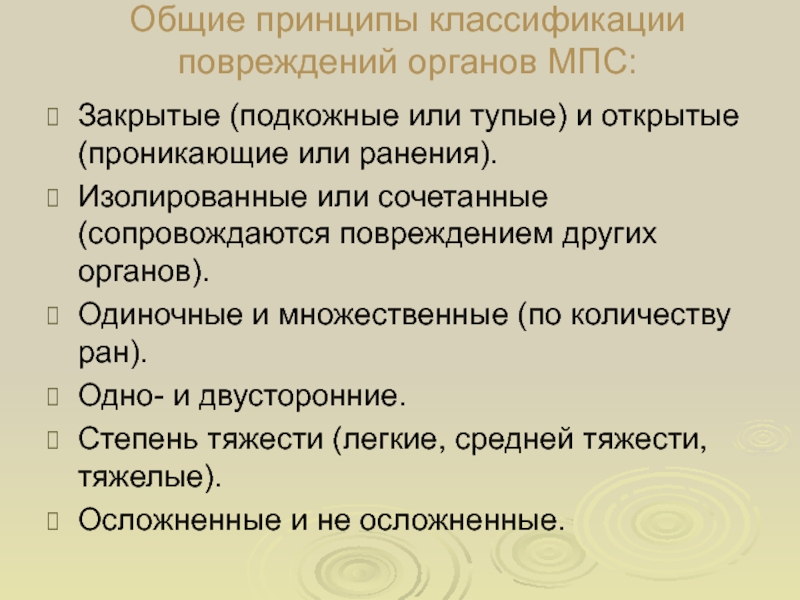 Общие принципы классификации повреждений органов МПС:

Закрытые (подкожные или тупые) и открытые (проникающие или ранения).

Изолированные или сочетанные (сопровождаются повреждением других органов).

Одиночные и множественные (по количеству ран).

Одно- и двусторонние.

Степень тяжести (легкие, средней тяжести, тяжелые).

Осложненные и не осложненные.